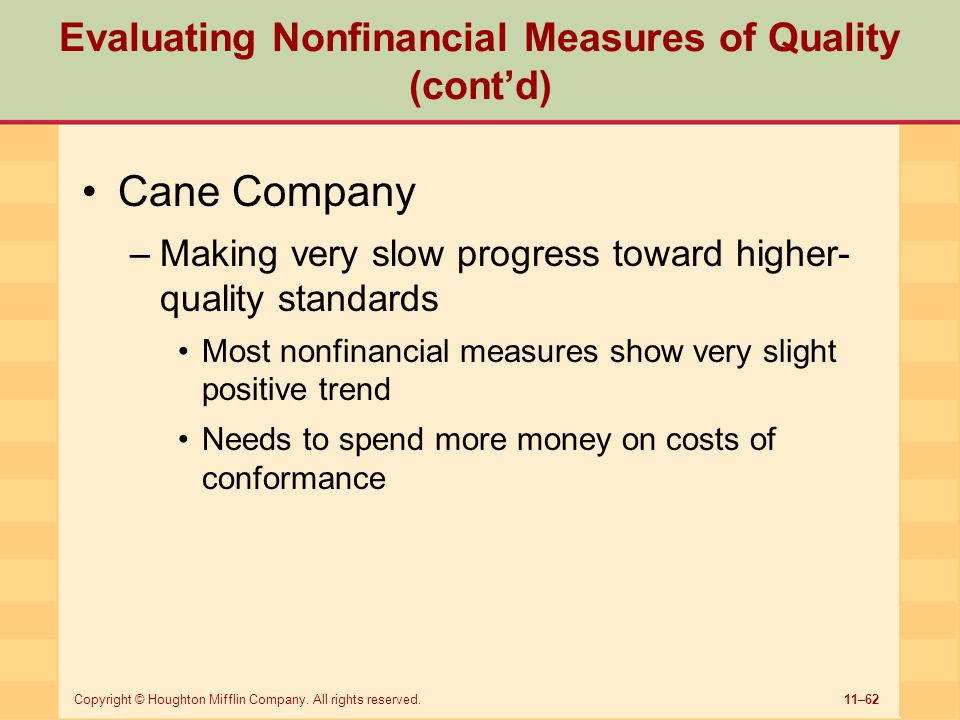 Evaluating Nonfinancial Measures of Quality (cont’d)

• Cane Company

– Making very slow progress toward higher-quality standards

• Most nonfinancial measures show very slight positive trend

• Needs to spend more money on costs of conformance

Copyright © Houghton Mifflin Company. All rights reserved.

11–62